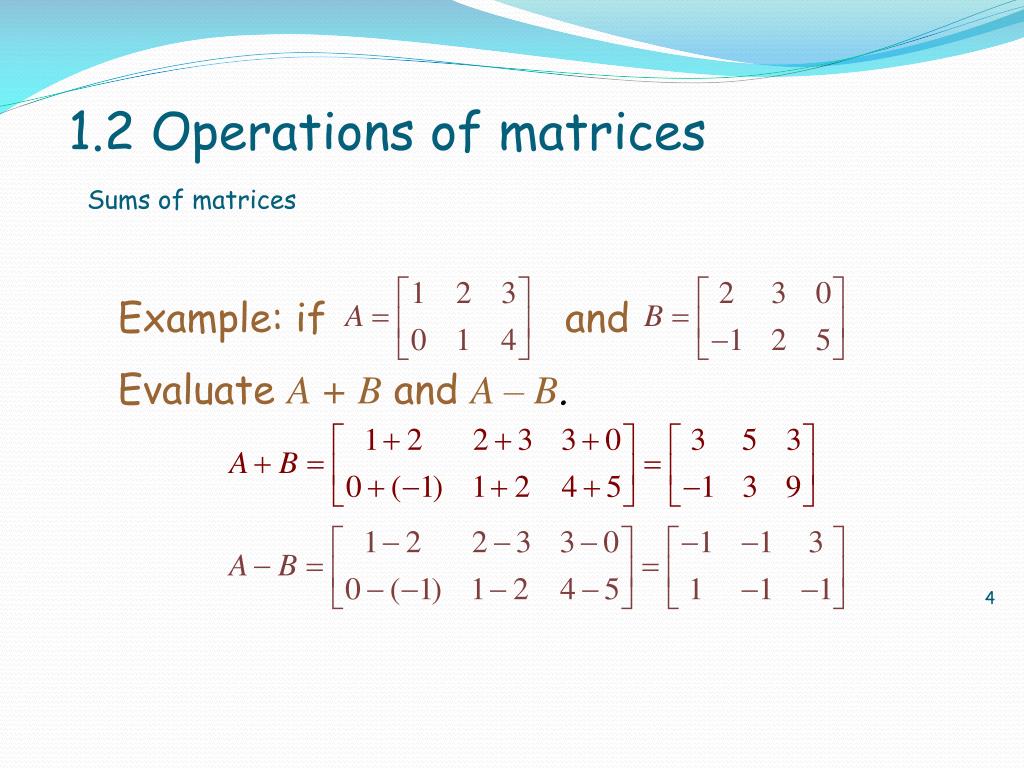 1.2 Operations of matrices

Sums of matrices

Example: if $A = \begin{bmatrix} 1 & 2 & 3 \\ 0 & 1 & 4 \end{bmatrix}$ and $B = \begin{bmatrix} 2 & 3 & 0 \\ -1 & 2 & 5 \end{bmatrix}$

Evaluate $A + B$ and $A - B$.

$A + B = \begin{bmatrix} 1+2 & 2+3 & 3+0 \\ 0+(-1) & 1+2 & 4+5 \end{bmatrix} = \begin{bmatrix} 3 & 5 & 3 \\ -1 & 3 & 9 \end{bmatrix}$

$A - B = \begin{bmatrix} 1-2 & 2-3 & 3-0 \\ 0-(-1) & 1-2 & 4-5 \end{bmatrix} = \begin{bmatrix} -1 & -1 & 3 \\ 1 & -1 & -1 \end{bmatrix}$

4